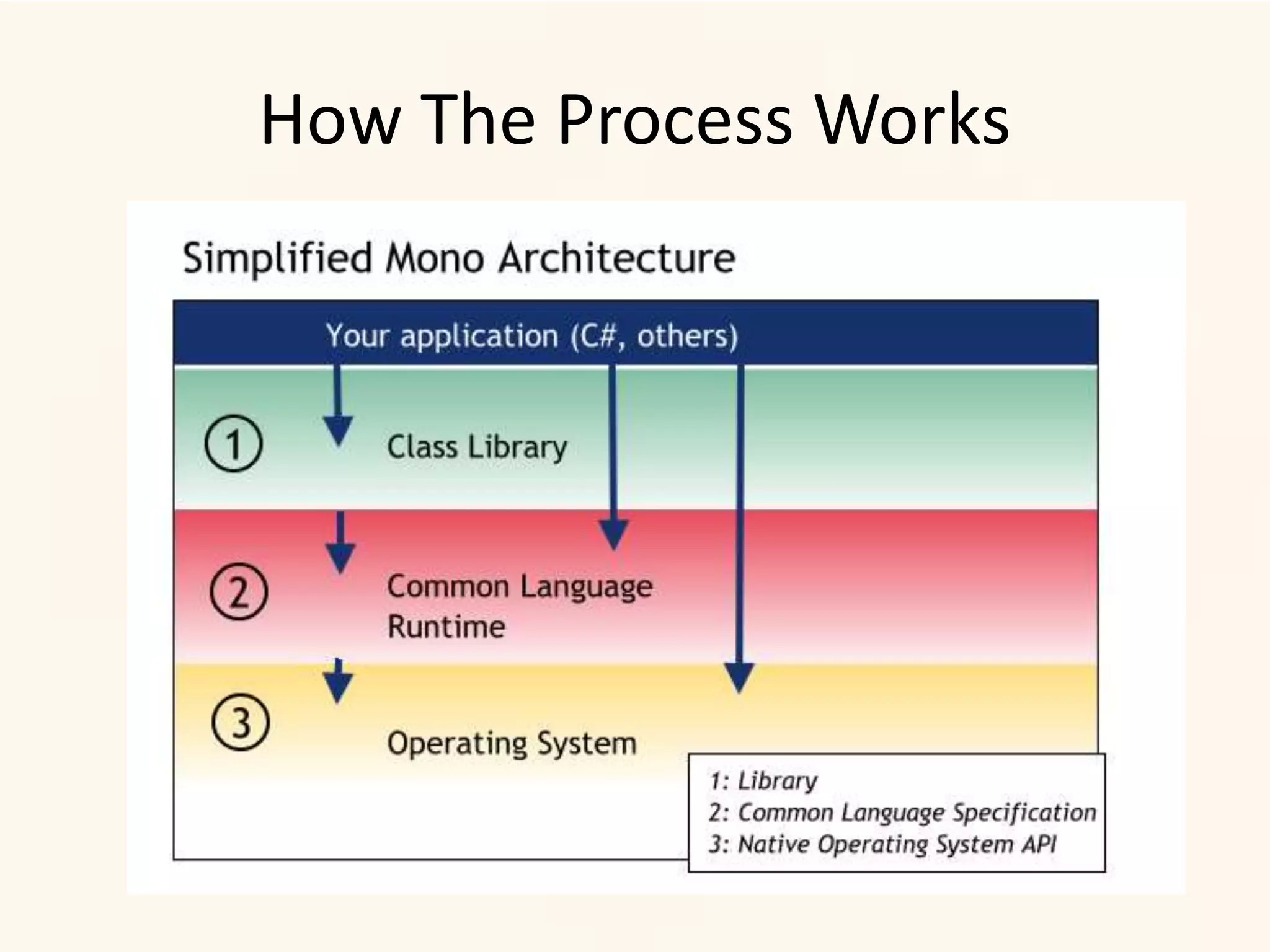 How The Process Works

Simplified Mono Architecture

Your application (C#, others)

1

Class Library

2

Common Language Runtime

3

Operating System

1: Library
2: Common Language Specification
3: Native Operating System API